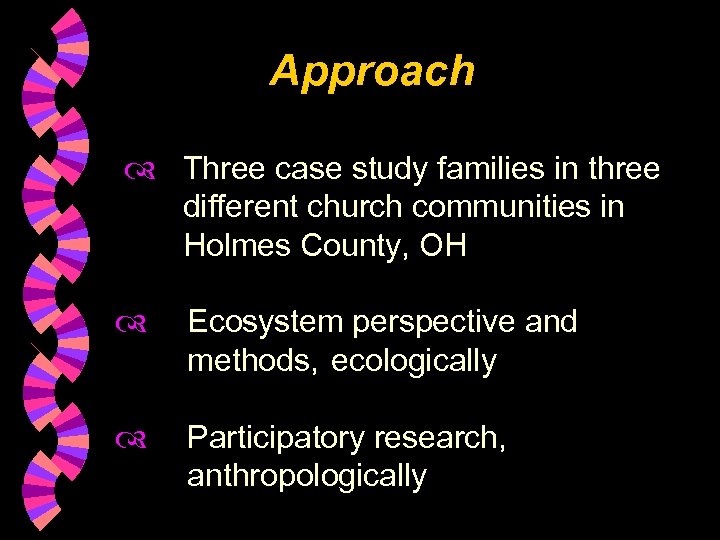 Approach

Three case study families in three different church communities in Holmes County, OH

Ecosystem perspective and methods, ecologically

Participatory research, anthropologically